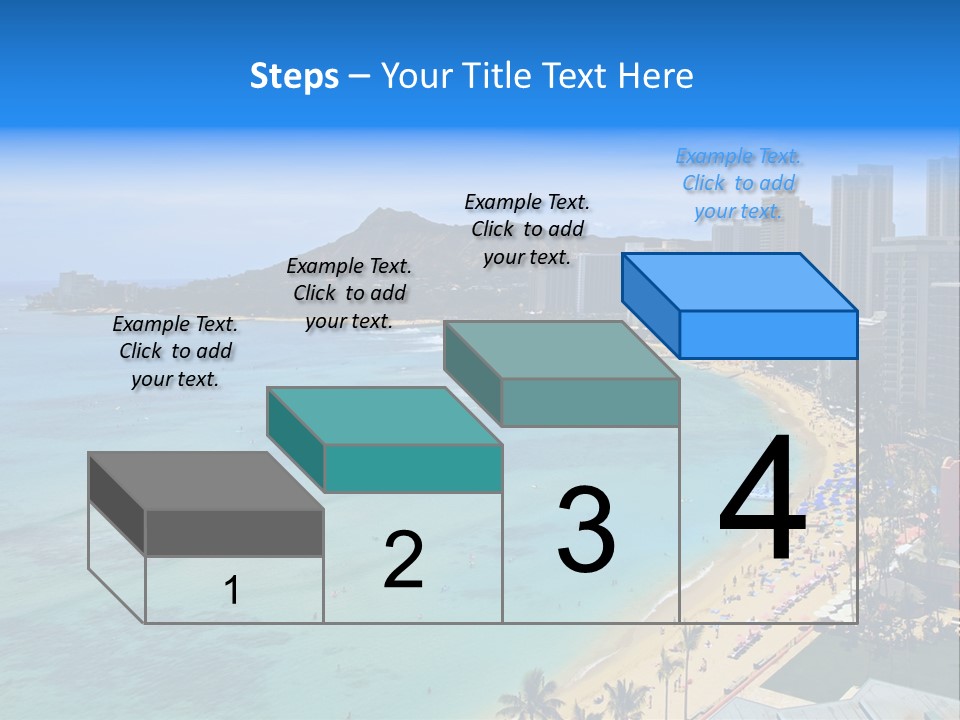 Steps – Your Title Text Here

Example Text. Click to add your text.

Example Text. Click to add your text.

Example Text. Click to add your text.

Example Text. Click to add your text.

1

2

3

4